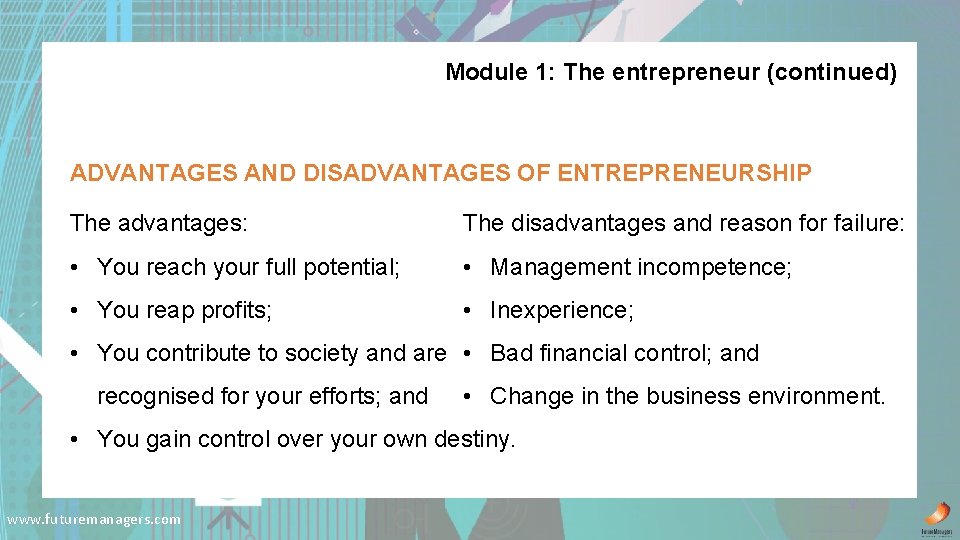 Module 1: The entrepreneur (continued)

ADVANTAGES AND DISADVANTAGES OF ENTREPRENEURSHIP

The advantages:

• You reach your full potential;

• You reap profits;

• You contribute to society and are recognised for your efforts; and

• You gain control over your own destiny.

The disadvantages and reason for failure:

• Management incompetence;

• Inexperience;

• Bad financial control; and

• Change in the business environment.

www.futuremanagers.com